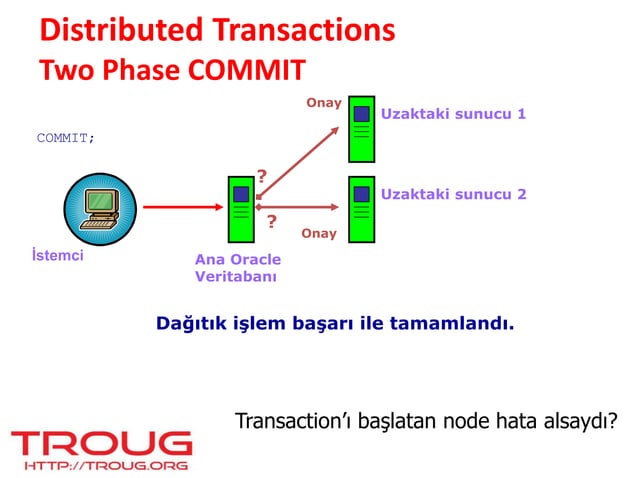 Distributed Transactions
Two Phase COMMIT

COMMIT;

Onay

Uzaktaki sunucu 1

?

Uzaktaki sunucu 2

?

Onay

İstemci

Ana Oracle Veritabanı

Dağıtık işlem başarı ile tamamlandı.

Transaction'ı başlatan node hata alsaydı?

TROUG
HTTP://TROUG.ORG